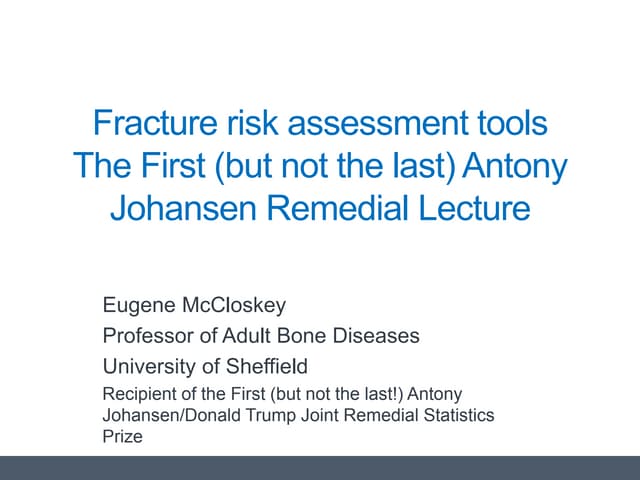 Fracture risk assessment tools
The First (but not the last) Antony Johansen Remedial Lecture

Eugene McCloskey

Professor of Adult Bone Diseases

University of Sheffield

Recipient of the First (but not the last!) Antony Johansen/Donald Trump Joint Remedial Statistics Prize